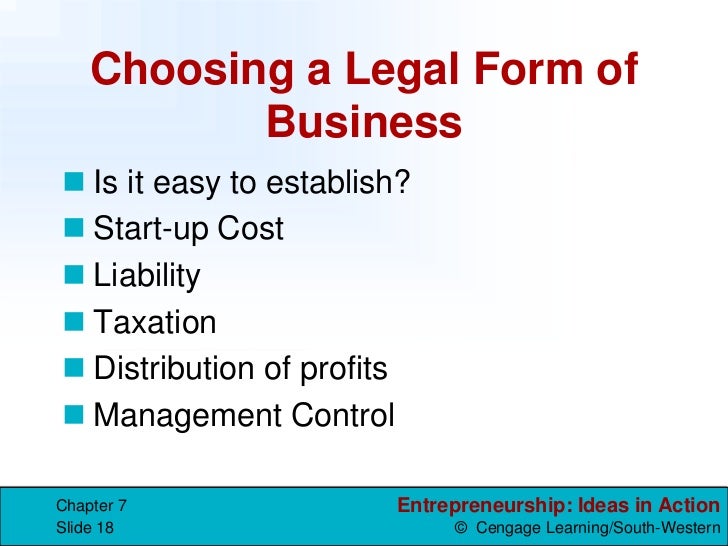 Choosing a Legal Form of Business

- Is it easy to establish?
- Start-up Cost
- Liability
- Taxation
- Distribution of profits
- Management Control

Chapter 7
Slide 18

Entrepreneurship: Ideas in Action
© Cengage Learning/South-Western